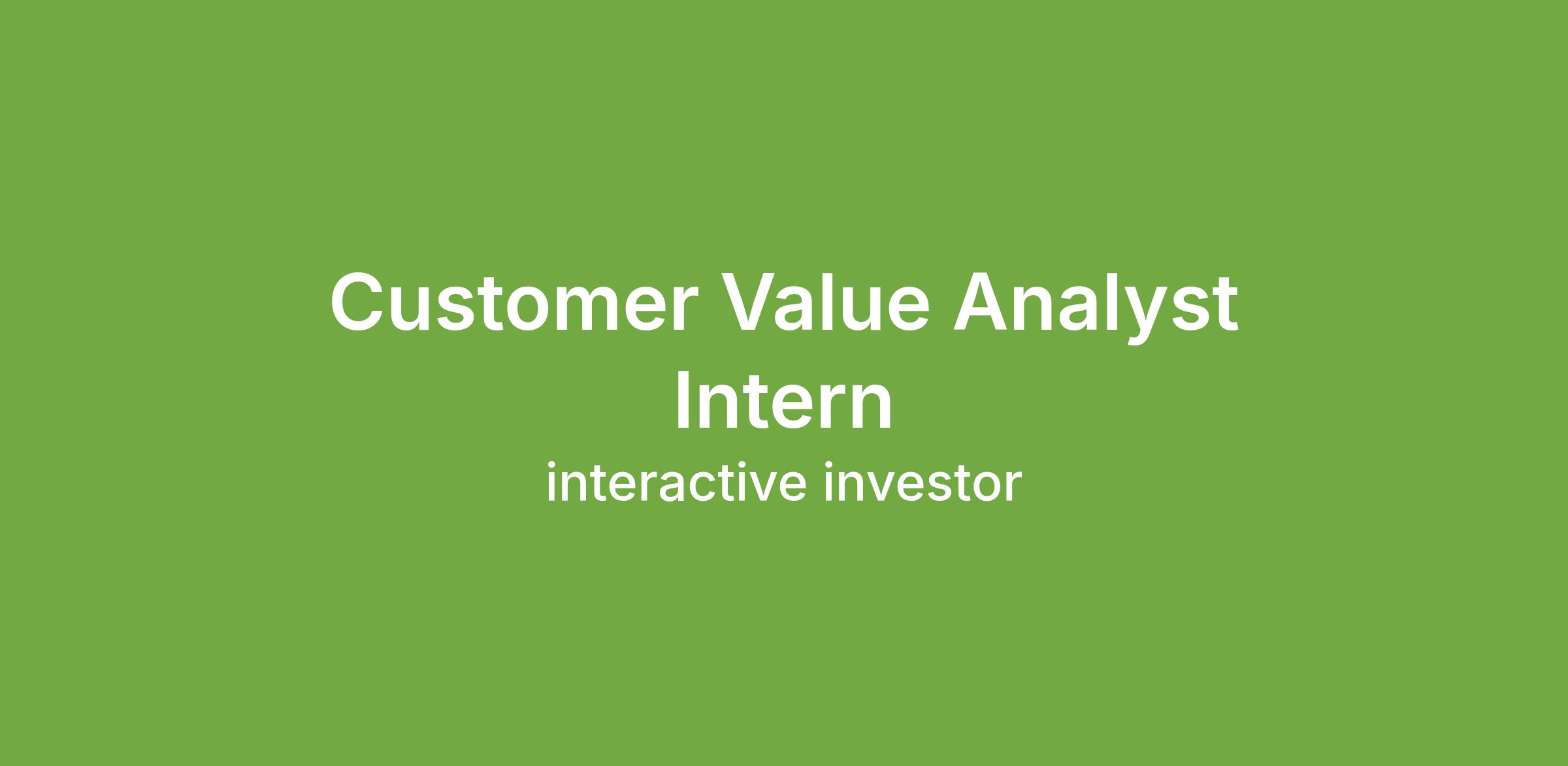 Customer Value Analyst Intern

interactive investor